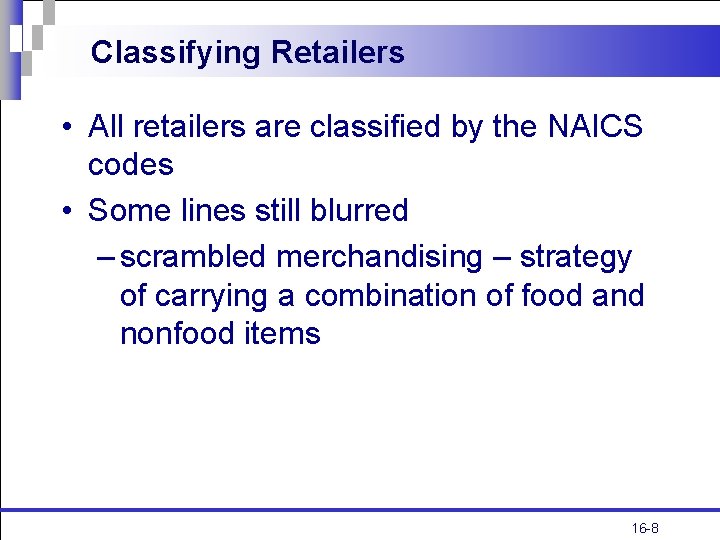 Classifying Retailers

• All retailers are classified by the NAICS codes

• Some lines still blurred

– scrambled merchandising – strategy of carrying a combination of food and nonfood items

16-8